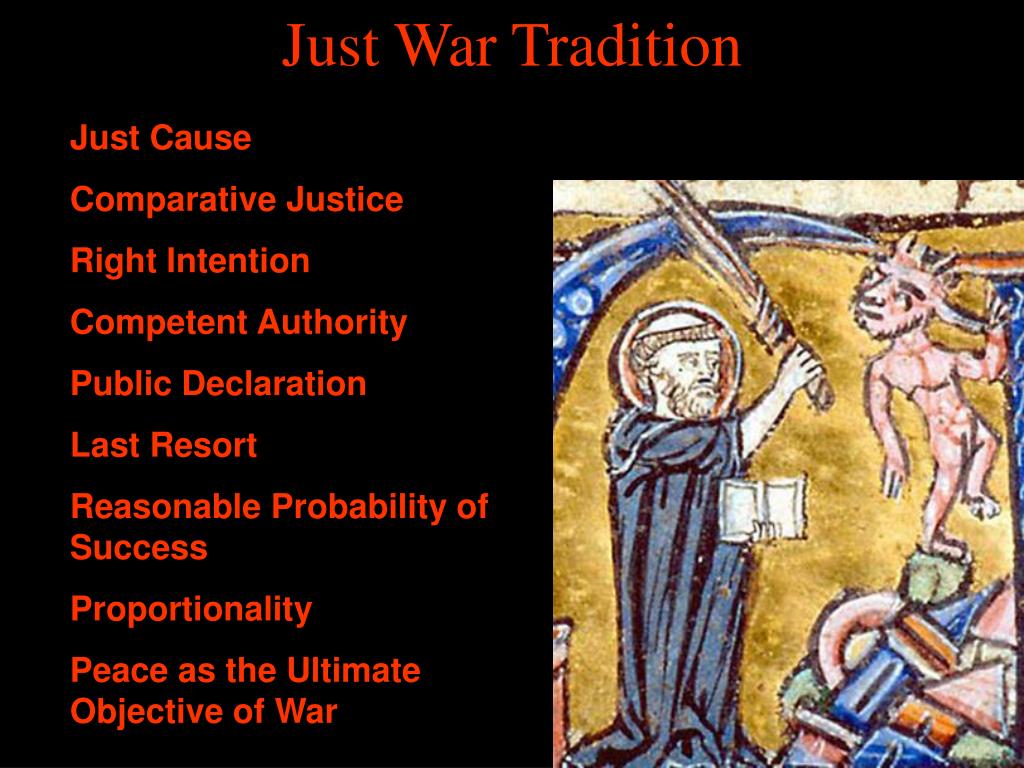 Just War Tradition

Just Cause

Comparative Justice

Right Intention

Competent Authority

Public Declaration

Last Resort

Reasonable Probability of Success

Proportionality

Peace as the Ultimate Objective of War